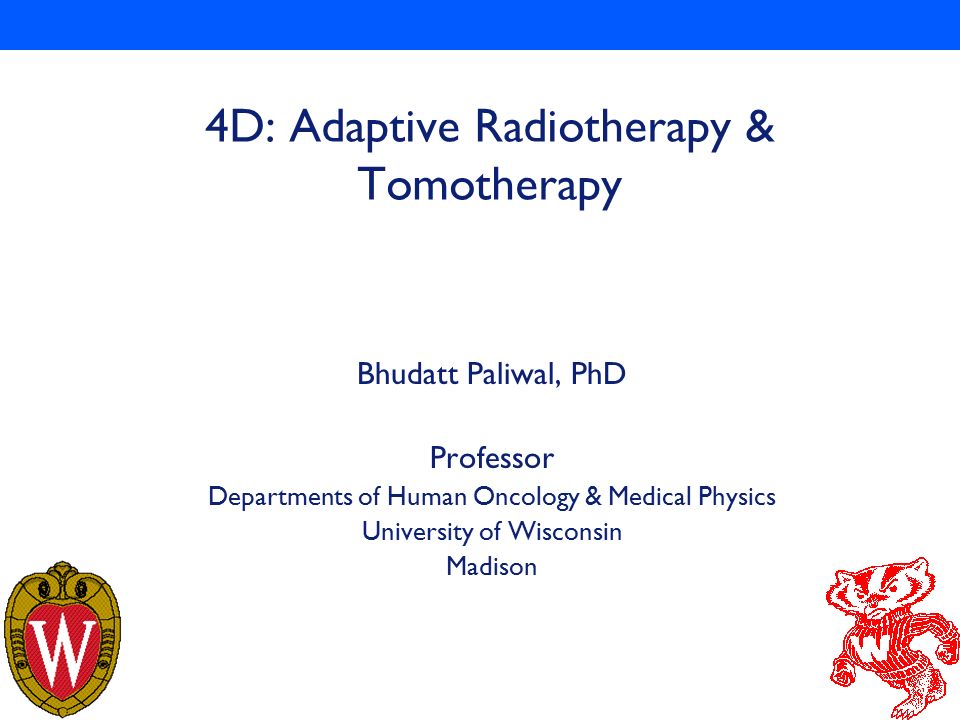 4D: Adaptive Radiotherapy & Tomotherapy

Bhudatt Paliwal, PhD

Professor
Departments of Human Oncology & Medical Physics
University of Wisconsin
Madison

W

W